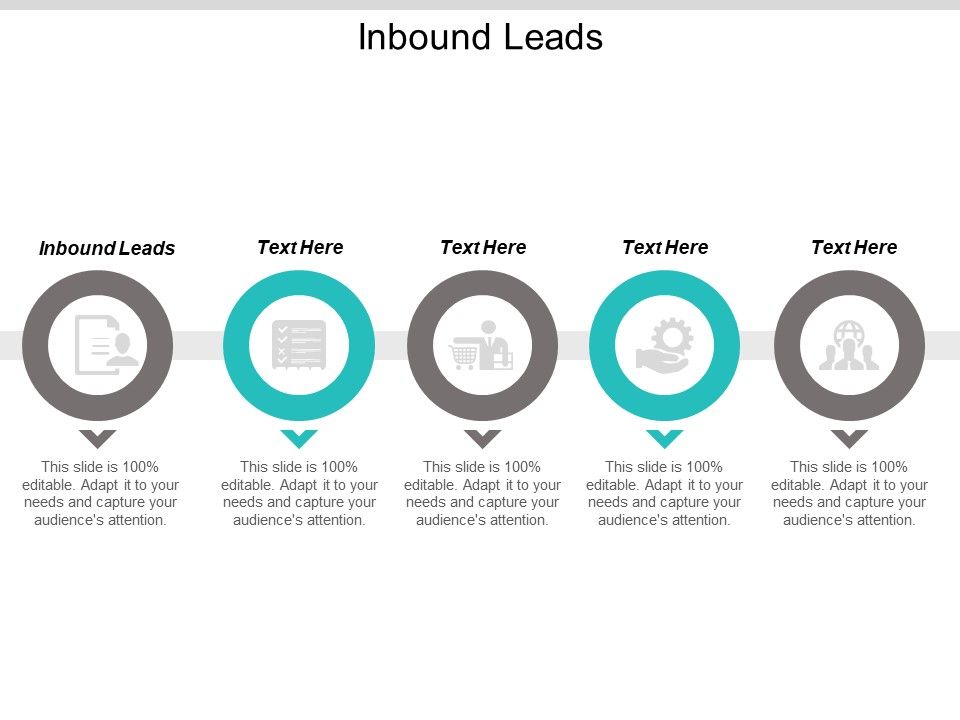 Inbound Leads

Inbound Leads

This slide is 100% editable. Adapt it to your needs and capture your audience's attention.

Text Here

This slide is 100% editable. Adapt it to your needs and capture your audience's attention.

Text Here

This slide is 100% editable. Adapt it to your needs and capture your audience's attention.

Text Here

This slide is 100% editable. Adapt it to your needs and capture your audience's attention.

Text Here

This slide is 100% editable. Adapt it to your needs and capture your audience's attention.